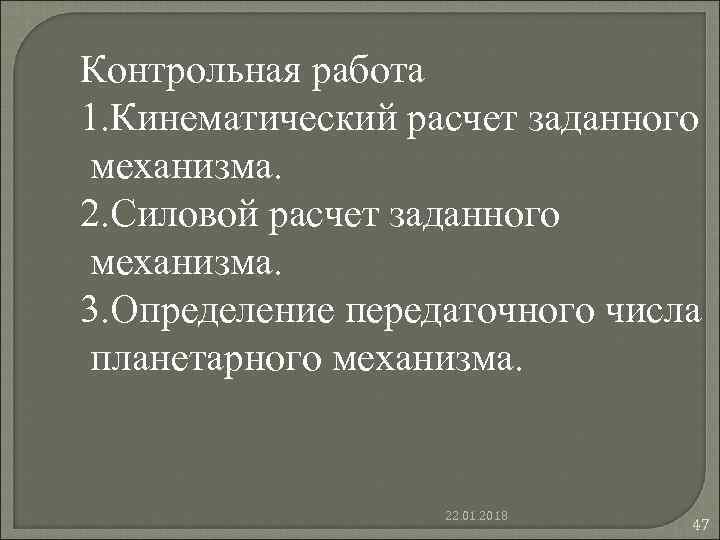 Контрольная работа

1.Кинематический расчет заданного механизма.

2.Силовой расчет заданного механизма.

3.Определение передаточного числа планетарного механизма.

22.01.2018

47